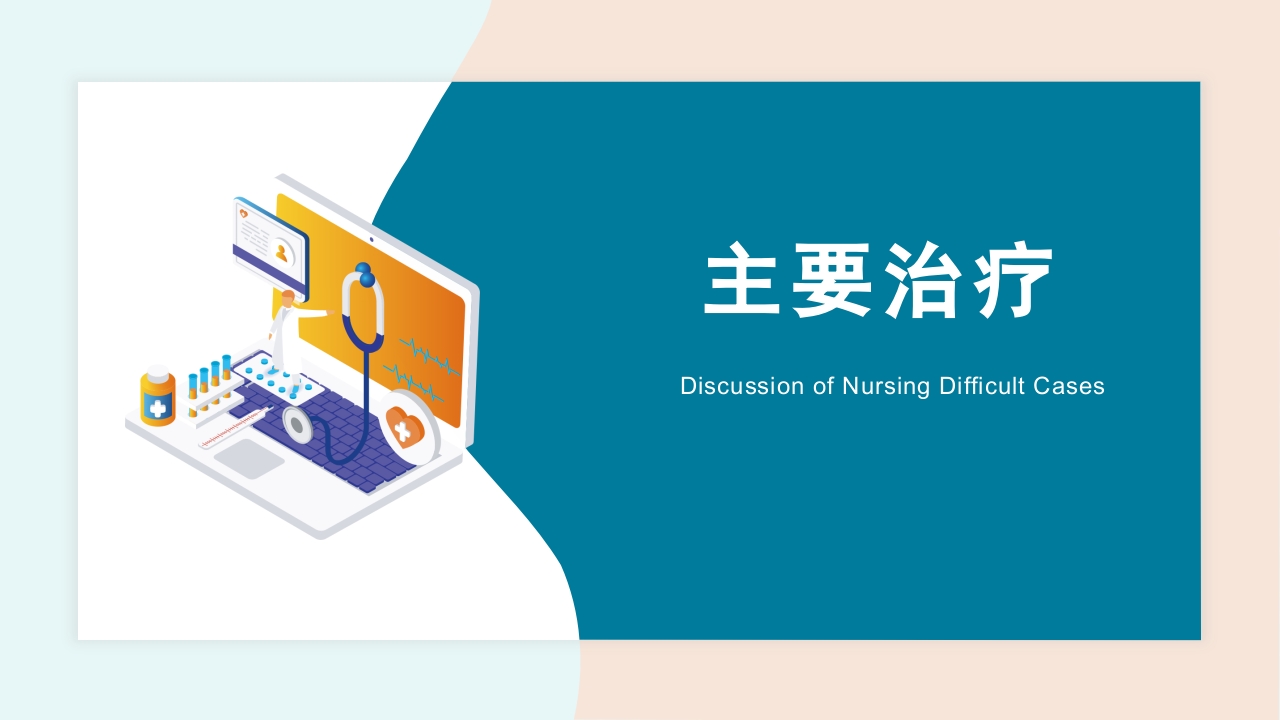 主要治疗

Discussion of Nursing Difficult Cases